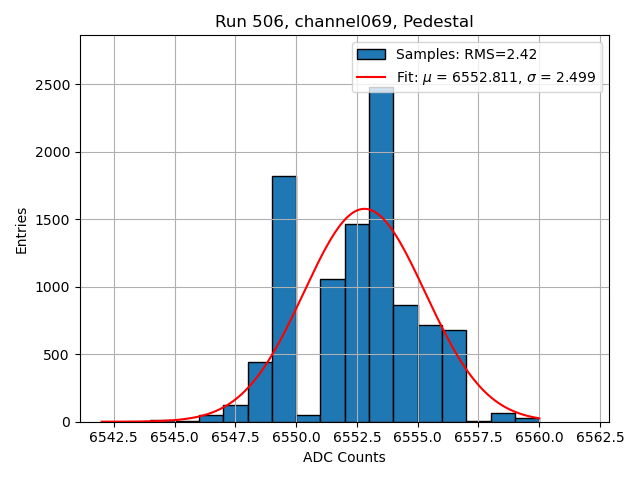 Run 506, channel069, Pedestal

Samples: RMS=2.42
Fit: $\mu$ = 6552.811, $\sigma$ = 2.499

Entries

2500
2000
1500
1000
500
0

6542.5 6545.0 6547.5 6550.0 6552.5 6555.0 6557.5 6560.0 6562.5

ADC Counts